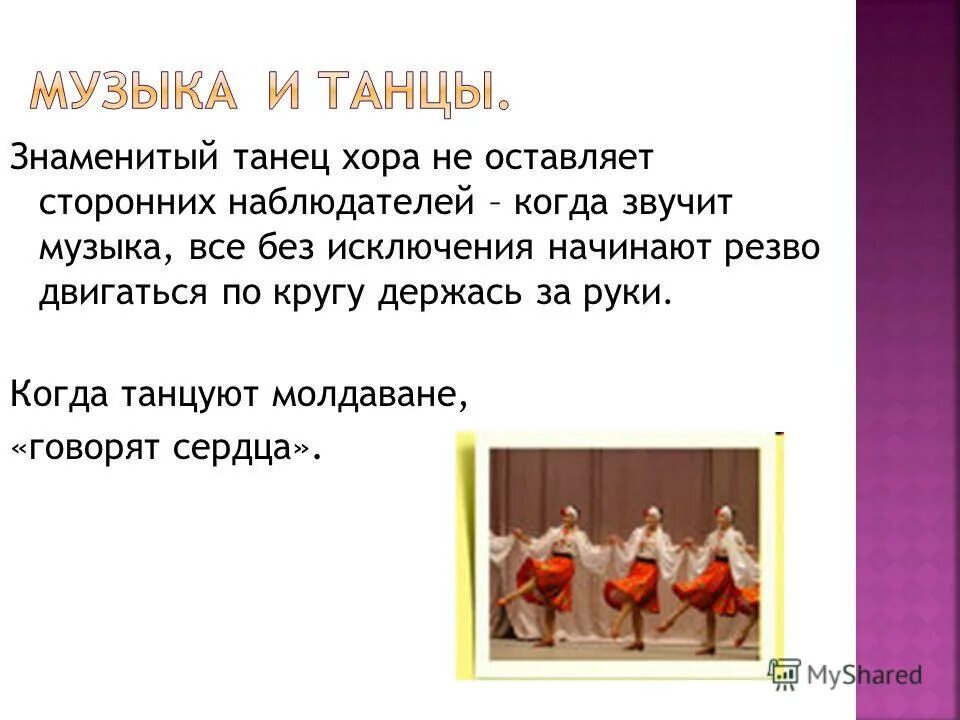 МУЗЫКА И ТАНЦЫ.

Знаменитый танец хора не оставляет сторонних наблюдателей – когда звучит музыка, все без исключения начинают резво двигаться по кругу держась за руки.

Когда танцуют молдаване, «говорят сердца».

MyShared